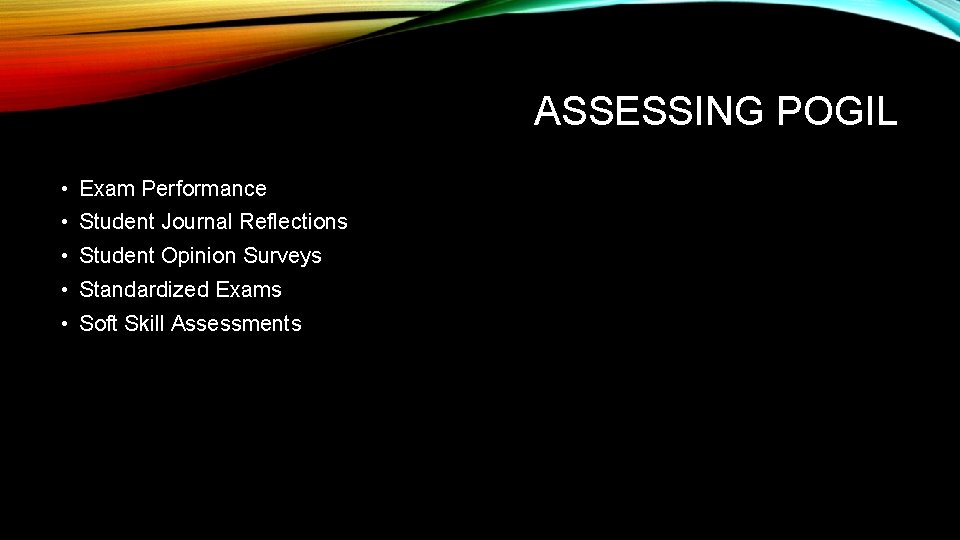 ASSESSING POGIL

• Exam Performance
• Student Journal Reflections
• Student Opinion Surveys
• Standardized Exams
• Soft Skill Assessments